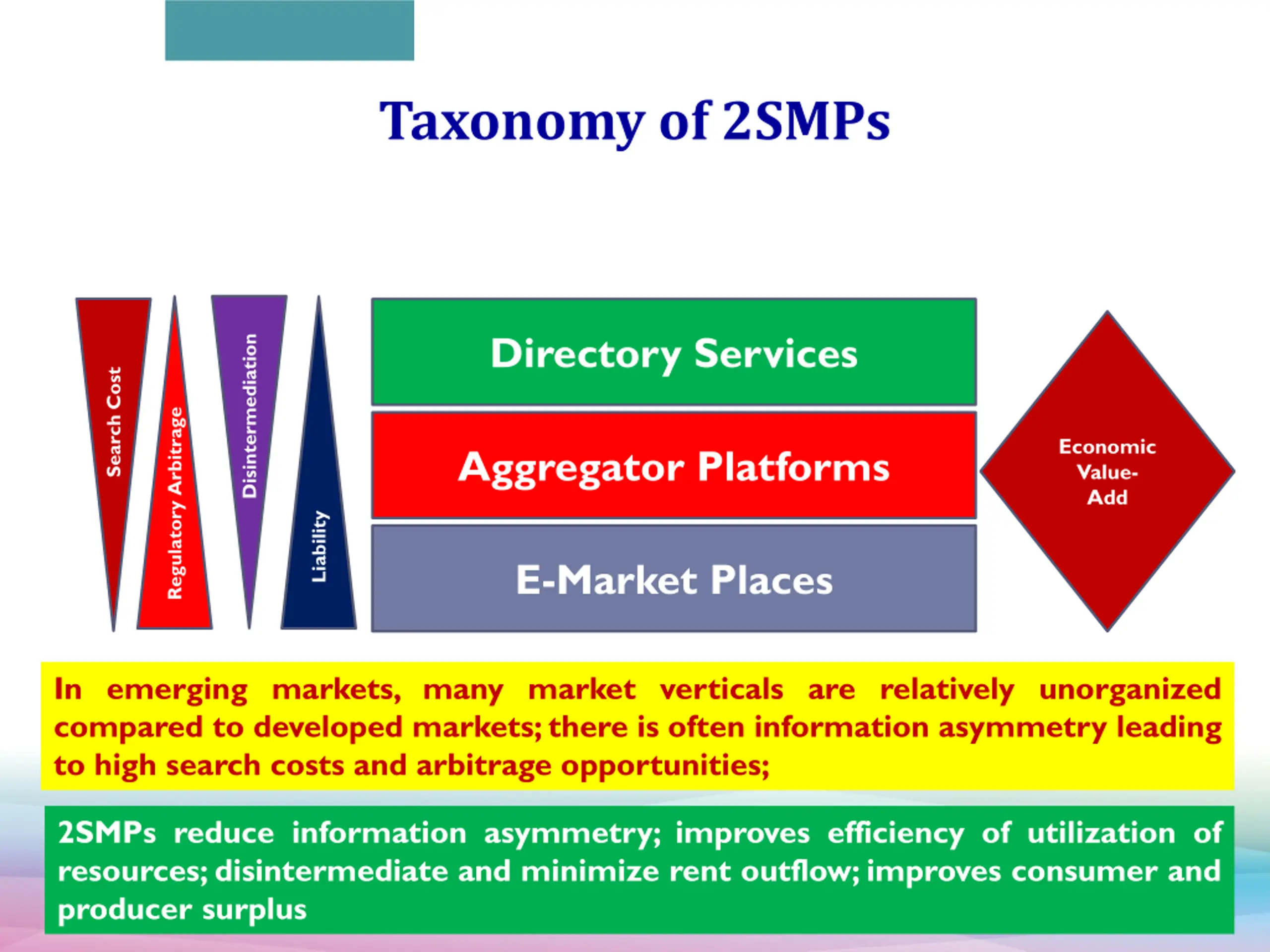 Taxonomy of 2SMPs

Search Cost

Regulatory Arbitrage

Disintermediation

Liability

Directory Services

Aggregator Platforms

E-Market Places

Economic Value-Add

In emerging markets, many market verticals are relatively unorganized compared to developed markets; there is often information asymmetry leading to high search costs and arbitrage opportunities;

2SMPs reduce information asymmetry; improves efficiency of utilization of resources; disintermediate and minimize rent outflow; improves consumer and producer surplus